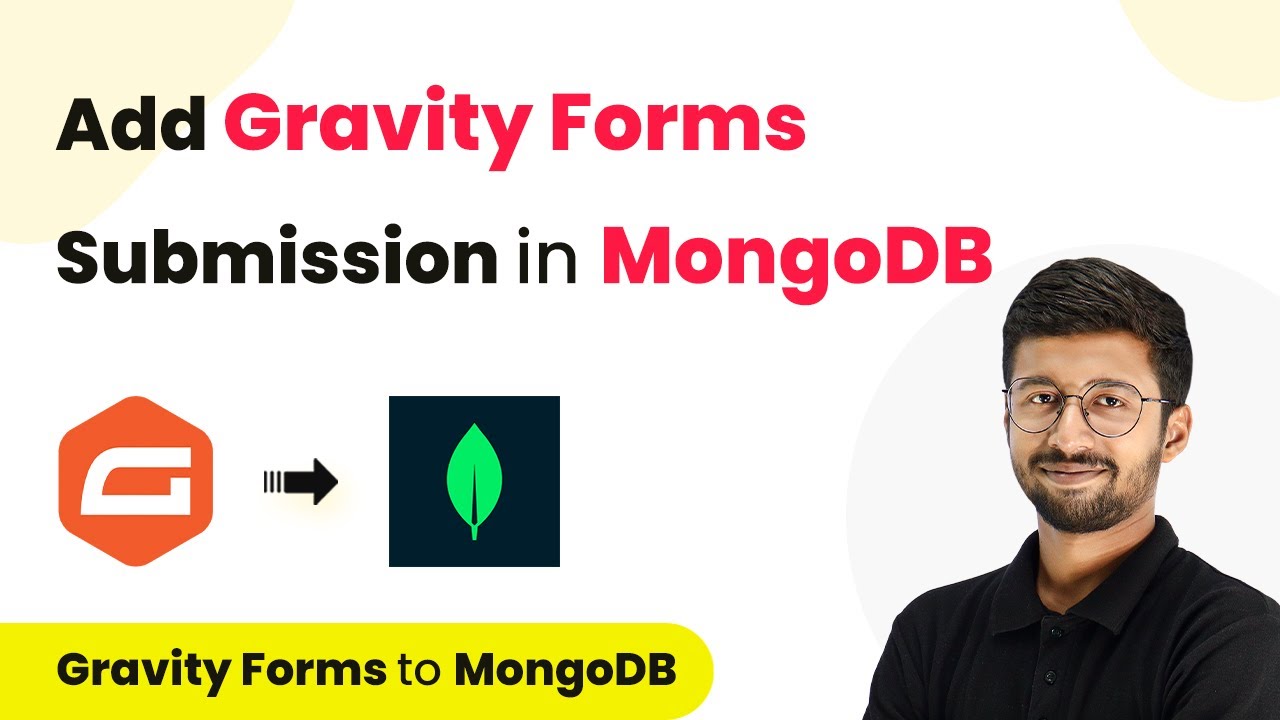 Add Gravity Forms Submission in MongoDB

Gravity Forms to MongoDB